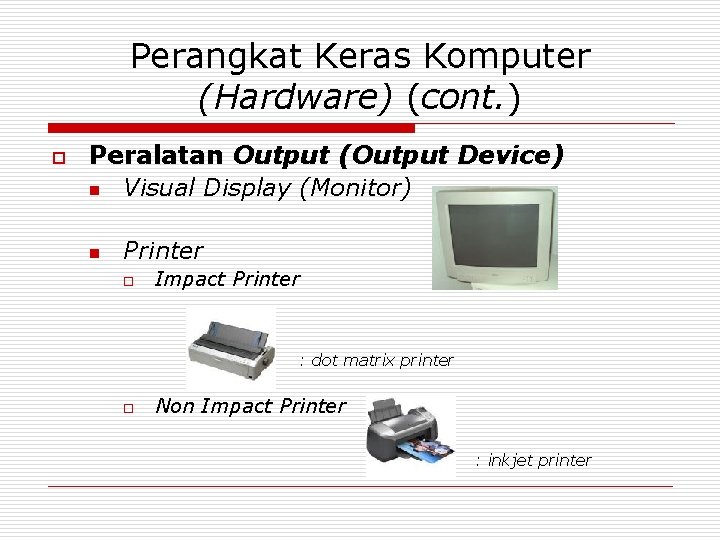 Perangkat Keras Komputer (Hardware) (cont.)

Peralatan Output (Output Device)

Visual Display (Monitor)

Printer

Impact Printer

: dot matrix printer

Non Impact Printer

: inkjet printer